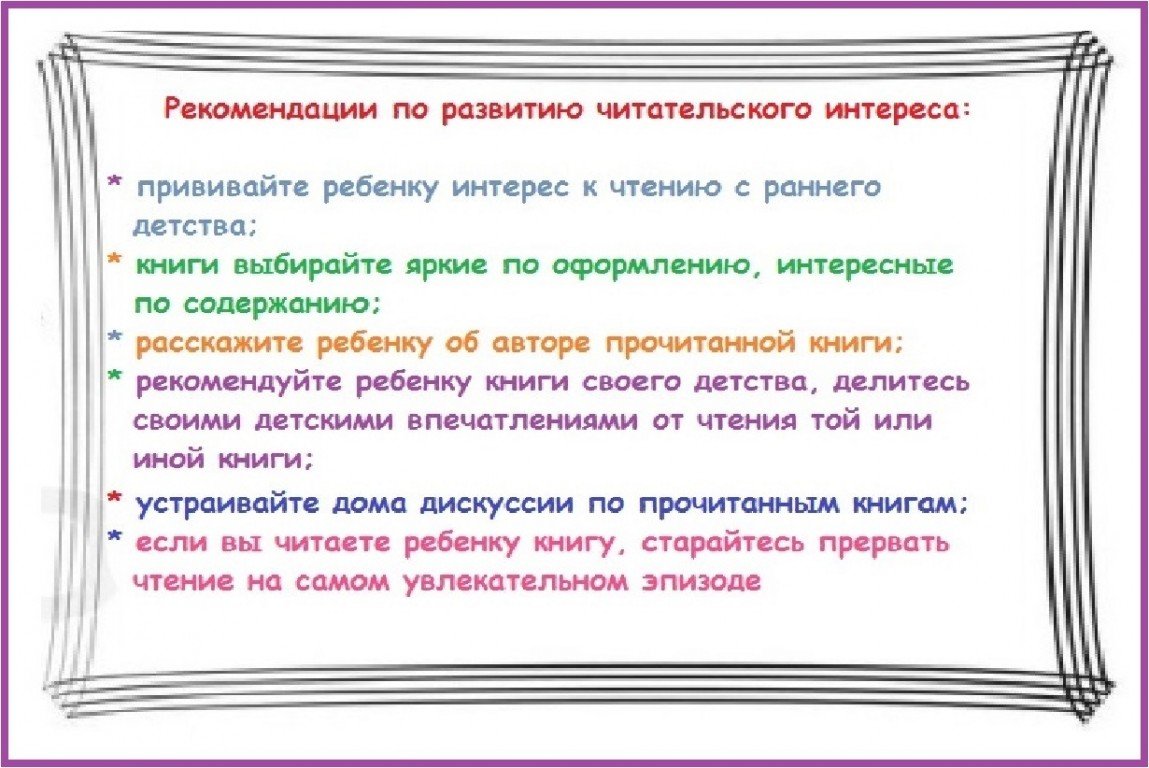 Рекомендации по развитию читательского интереса:

* прививайте ребенку интерес к чтению с раннего детства;
* книги выбирайте яркие по оформлению, интересные по содержанию;
* расскажите ребенку об авторе прочитанной книги;
* рекомендуйте ребенку книги своего детства, делитесь своими детскими впечатлениями от чтения той или иной книги;
* устраивайте дома дискуссии по прочитанным книгам;
* если вы читаете ребенку книгу, старайтесь прервать чтение на самом увлекательном эпизоде